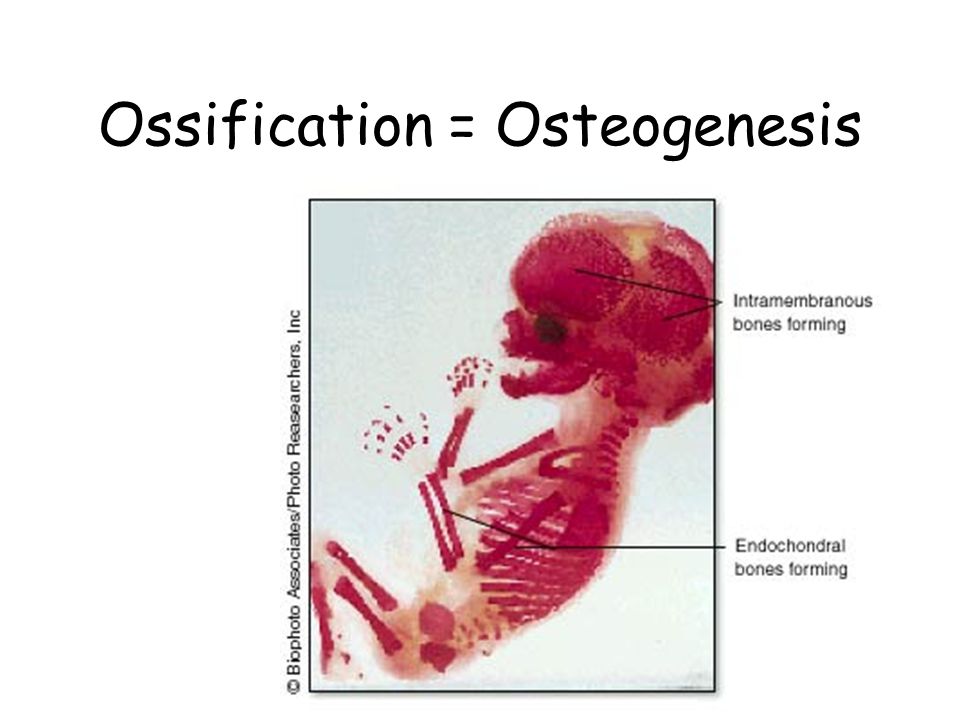 Ossification = Osteogenesis

© Biophoto Associates/Photo Reasearchers, Inc

Intramembranous bones forming

Endochondral bones forming